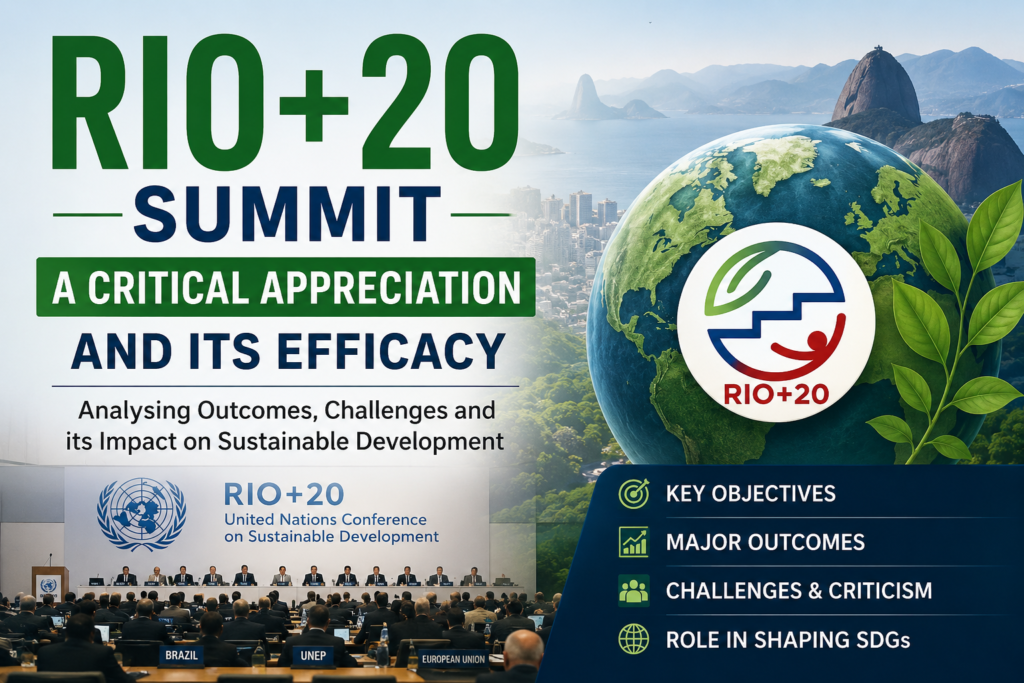 RIO+20
SUMMIT
A CRITICAL APPRECIATION
AND ITS EFFICACY

Analysing Outcomes, Challenges and its Impact on Sustainable Development

RIO+20

RIO+20
United Nations Conference on Sustainable Development

BRAZIL
UNEP
EUROPEAN UNION

KEY OBJECTIVES
MAJOR OUTCOMES
CHALLENGES & CRITICISM
ROLE IN SHAPING SDGs